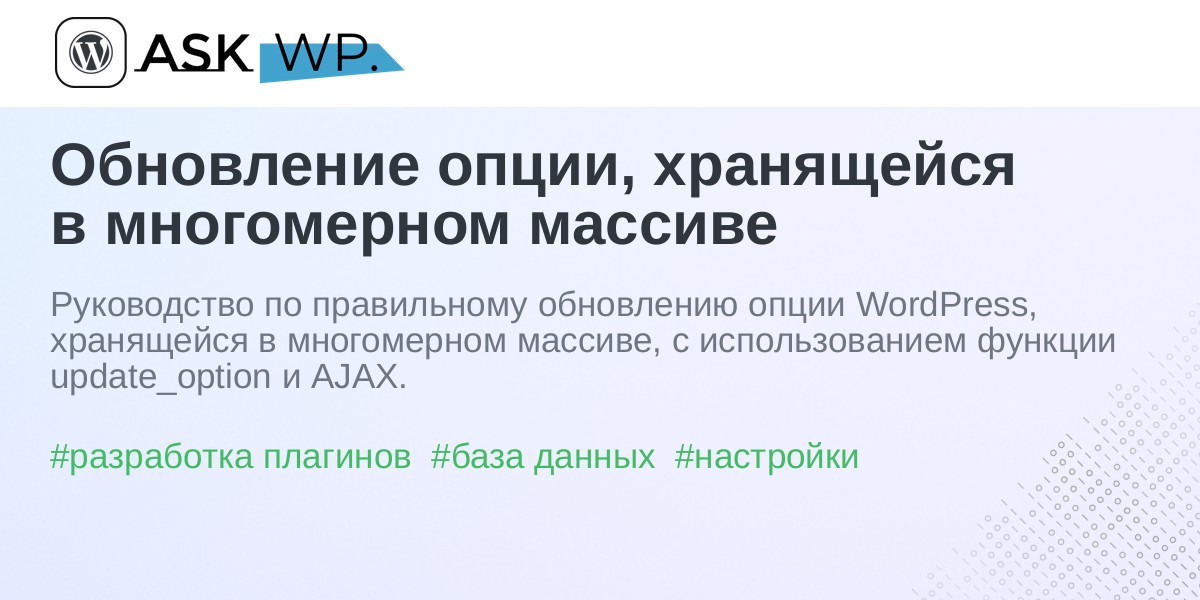 ASK WP.

Обновление опции, хранящейся в многомерном массиве

Руководство по правильному обновлению опции WordPress, хранящейся в многомерном массиве, с использованием функции update_option и AJAX.

#разработка плагинов #база данных #настройки